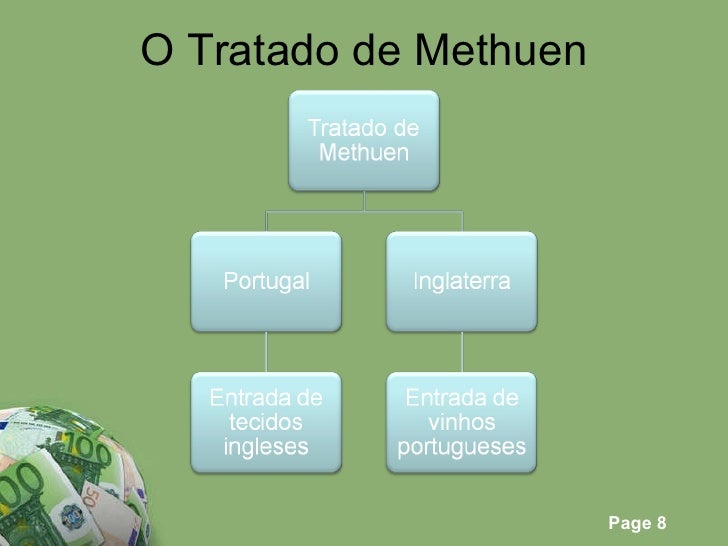 O Tratado de Methuen

Tratado de Methuen

Portugal

Inglaterra

Entrada de tecidos ingleses

Entrada de vinhos portugueses

100

100

50

Page 8